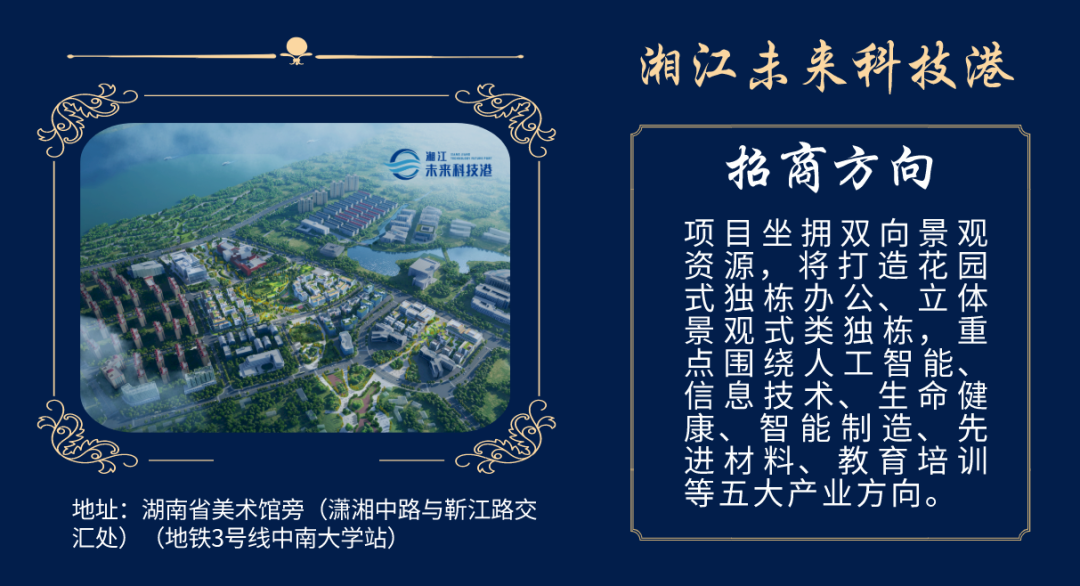 湘江未来科技港

湘江
未来科技港

招商方向

项目坐拥双向景观资源，将打造花园式独栋办公、立体景观式类独栋，重点围绕人工智能、信息技术、生命健康、智能制造、先进材料、教育培训等五大产业方向。

地址：湖南省美术馆旁（潇湘中路与靳江路交汇处）（地铁3号线中南大学站）